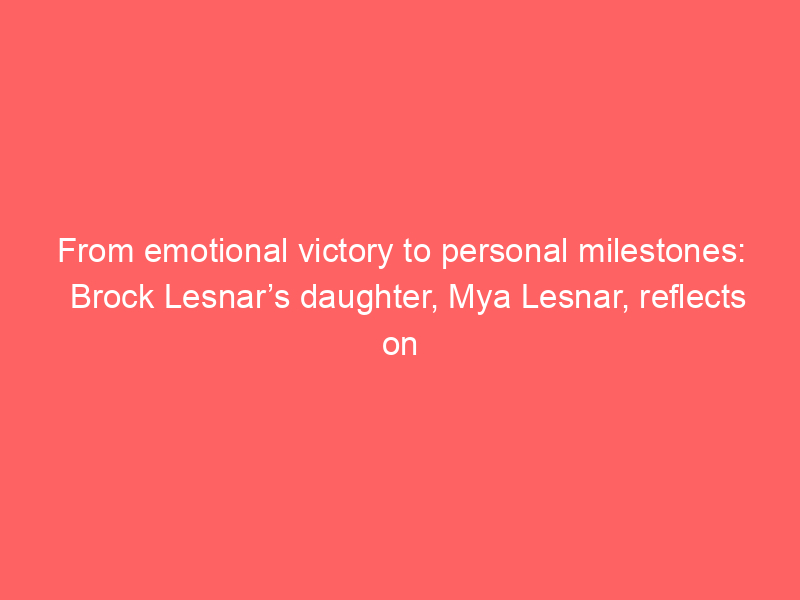 From emotional victory to personal milestones: Brock Lesnar’s daughter, Mya Lesnar, reflects on